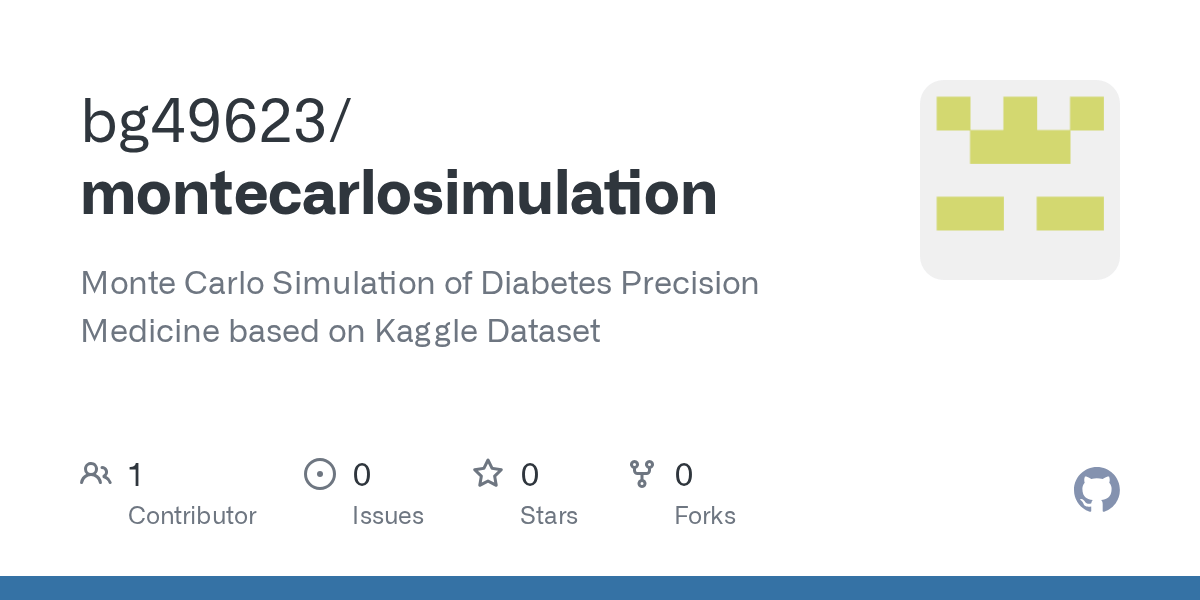 bg49623/
montecarlosimulation

Monte Carlo Simulation of Diabetes Precision Medicine based on Kaggle Dataset

1
Contributor

0
Issues

0
Stars

0
Forks